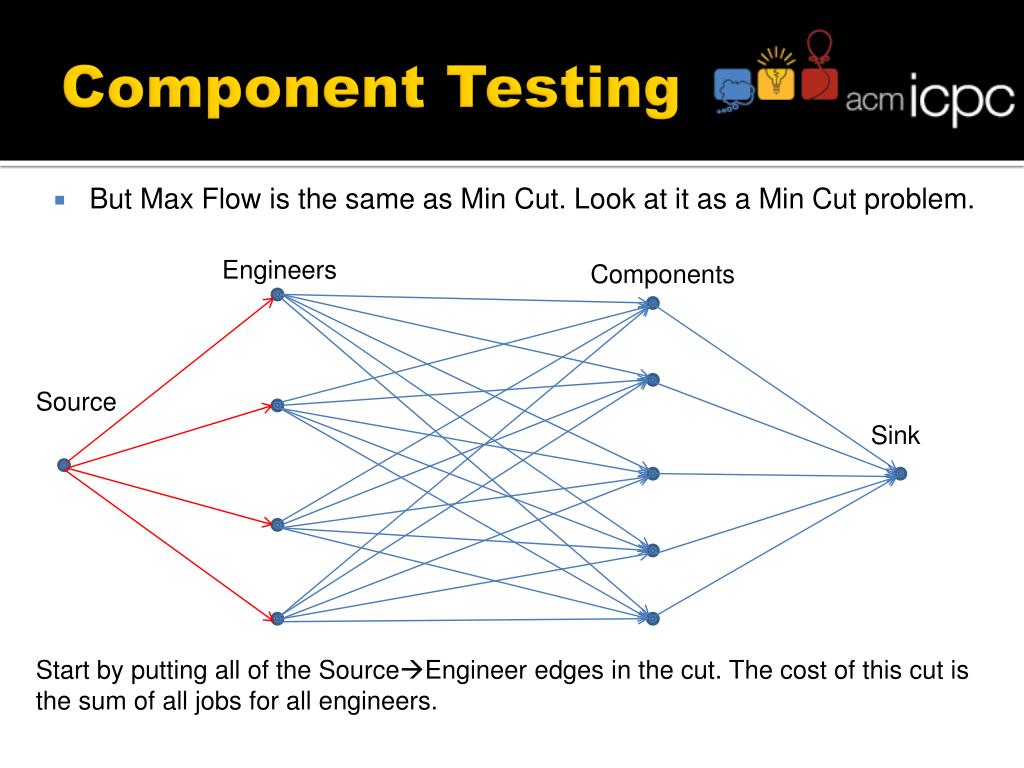 Component Testing

acm icpc

But Max Flow is the same as Min Cut. Look at it as a Min Cut problem.

Engineers

Components

Source

Sink

Start by putting all of the Source→Engineer edges in the cut. The cost of this cut is the sum of all jobs for all engineers.